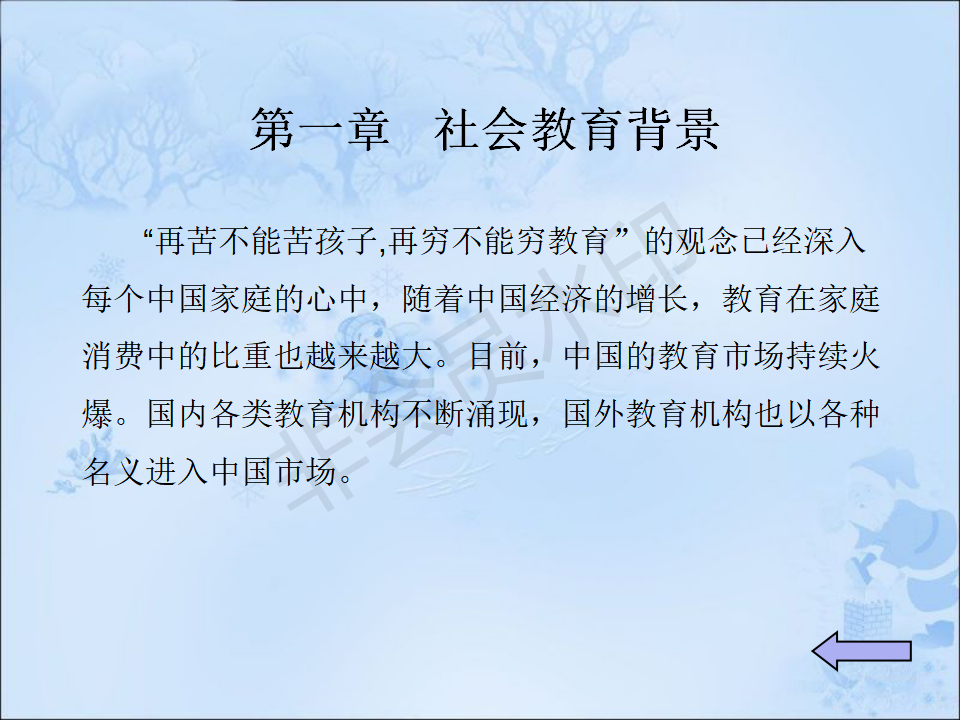 第一章　社会教育背景

“再苦不能苦孩子,再穷不能穷教育”的观念已经深入每个中国家庭的心中，随着中国经济的增长，教育在家庭消费中的比重也越来越大。目前，中国的教育市场持续火爆。国内各类教育机构不断涌现，国外教育机构也以各种名义进入中国市场。

非会员水印